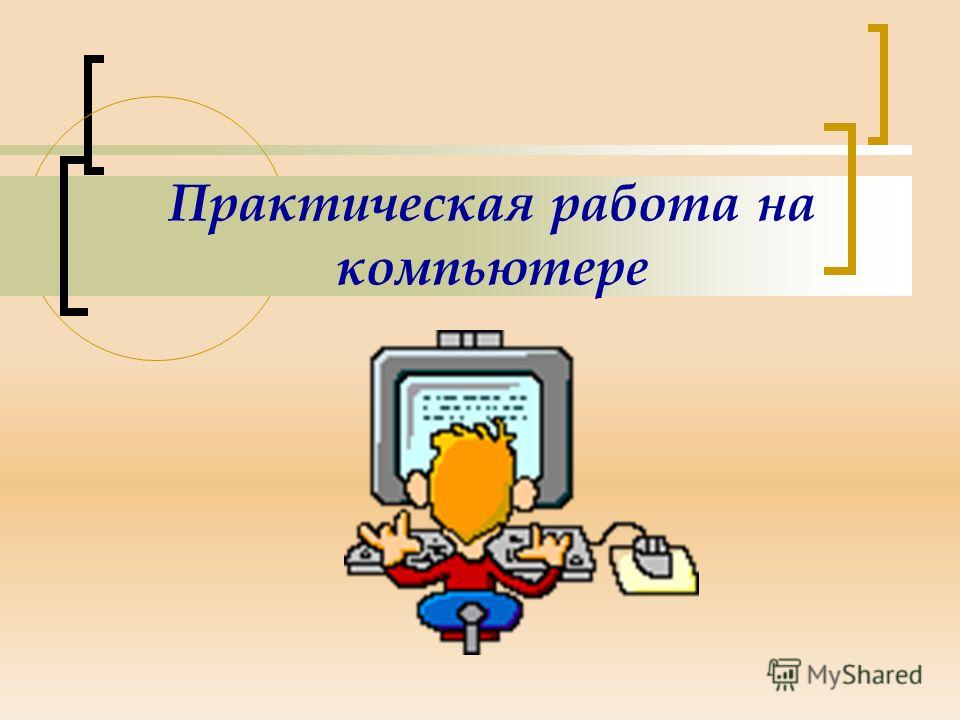 Практическая работа на компьютере

MyShared